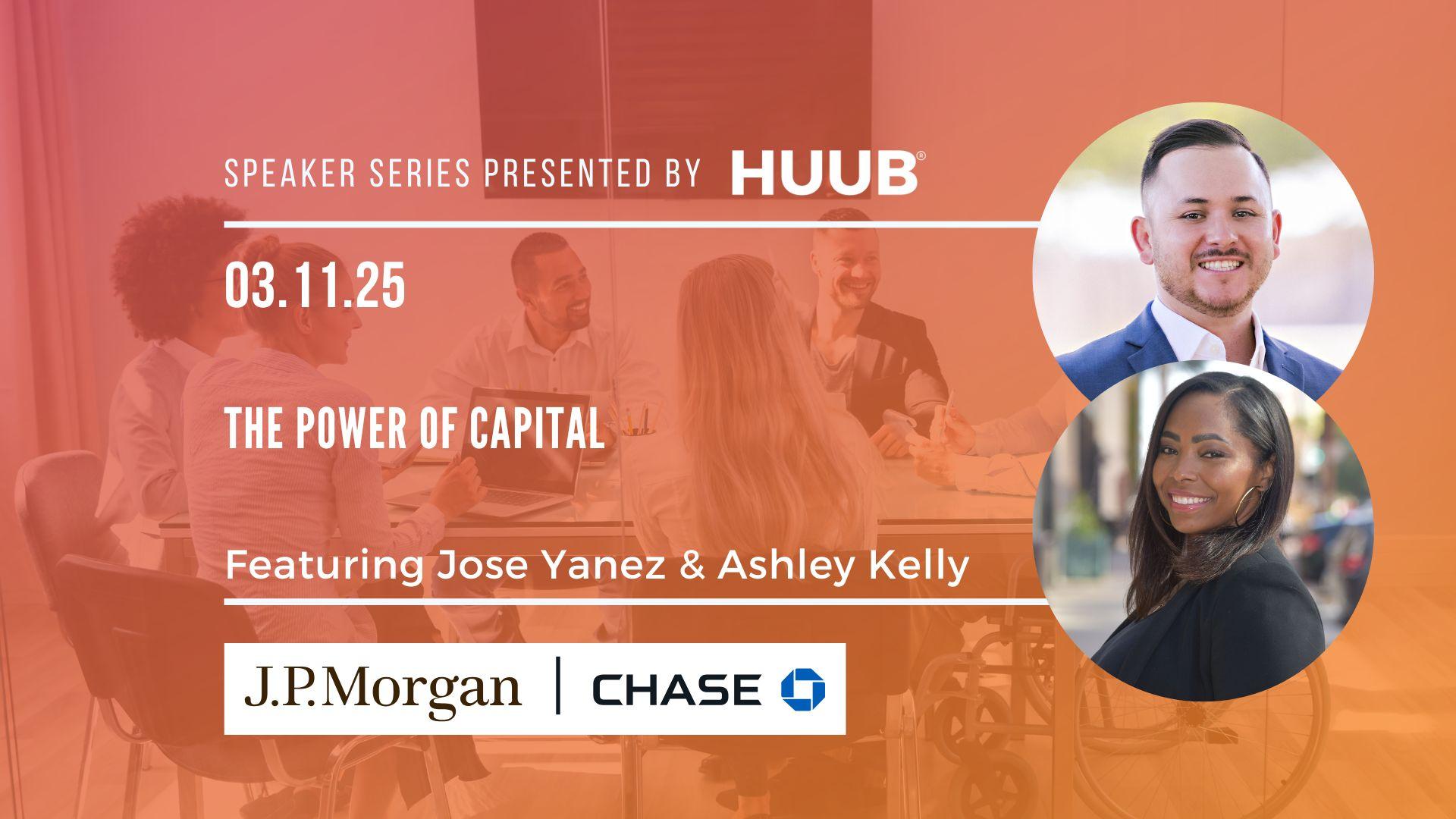 SPEAKER SERIES PRESENTED BY HUUB®

03.11.25

THE POWER OF CAPITAL

Featuring Jose Yanez & Ashley Kelly

J.P.Morgan | CHASE